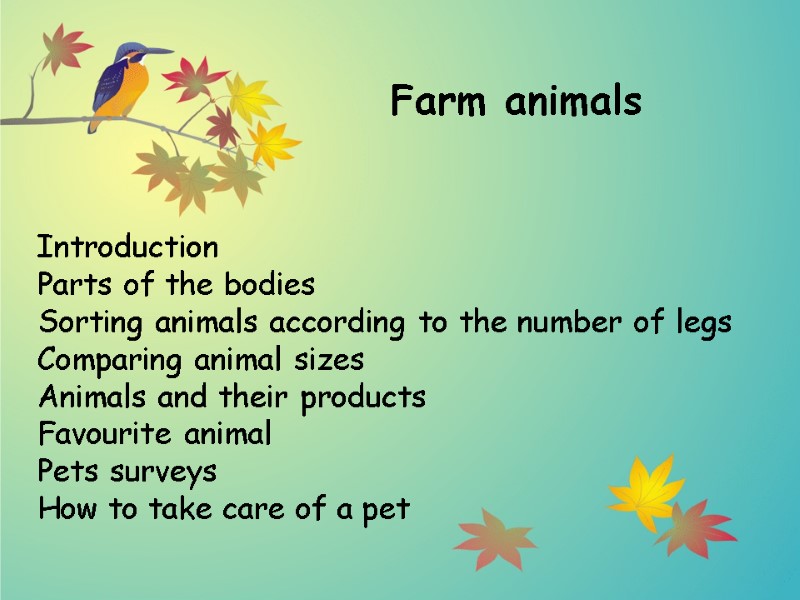 Farm animals

Introduction
Parts of the bodies
Sorting animals according to the number of legs
Comparing animal sizes
Animals and their products
Favourite animal
Pets surveys
How to take care of a pet